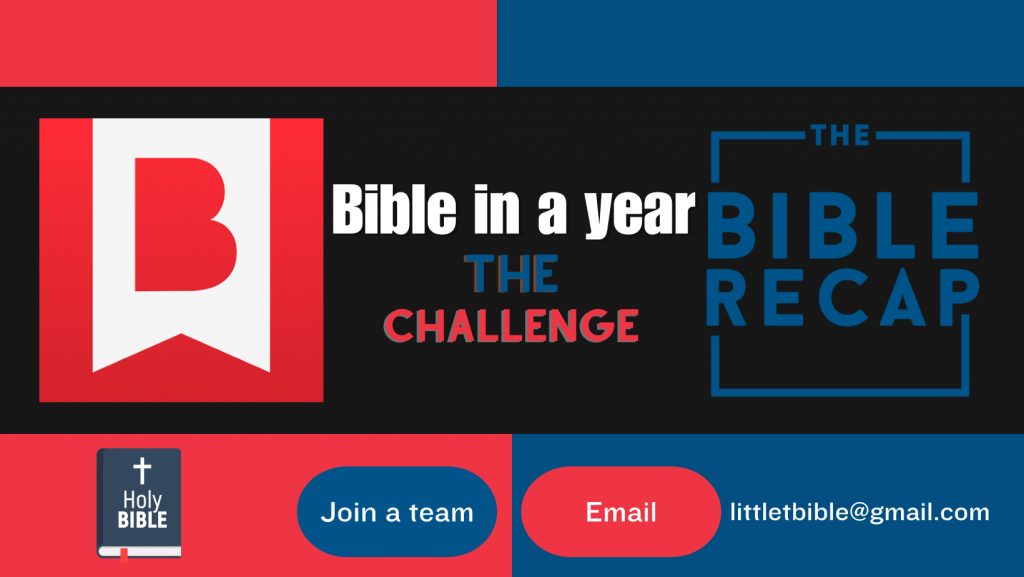 B

Bible in a year
THE
CHALLENGE

THE
BIBLE
RECAP

Holy
BIBLE

Join a team

Email

littletbible@gmail.com